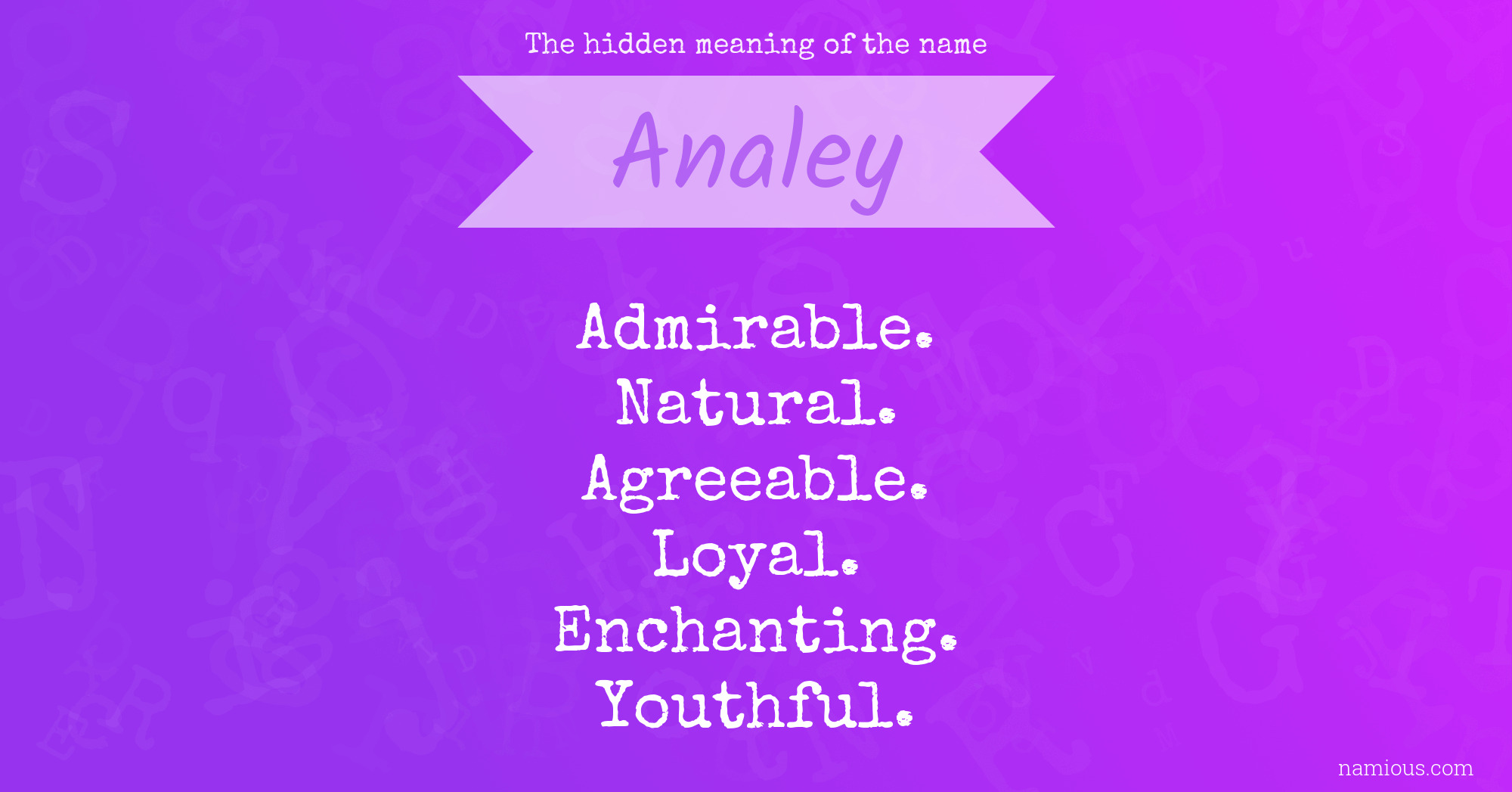 The hidden meaning of the name

Analey

Admirable.
Natural.
Agreeable.
Loyal.
Enchanting.
Youthful.

namious.com